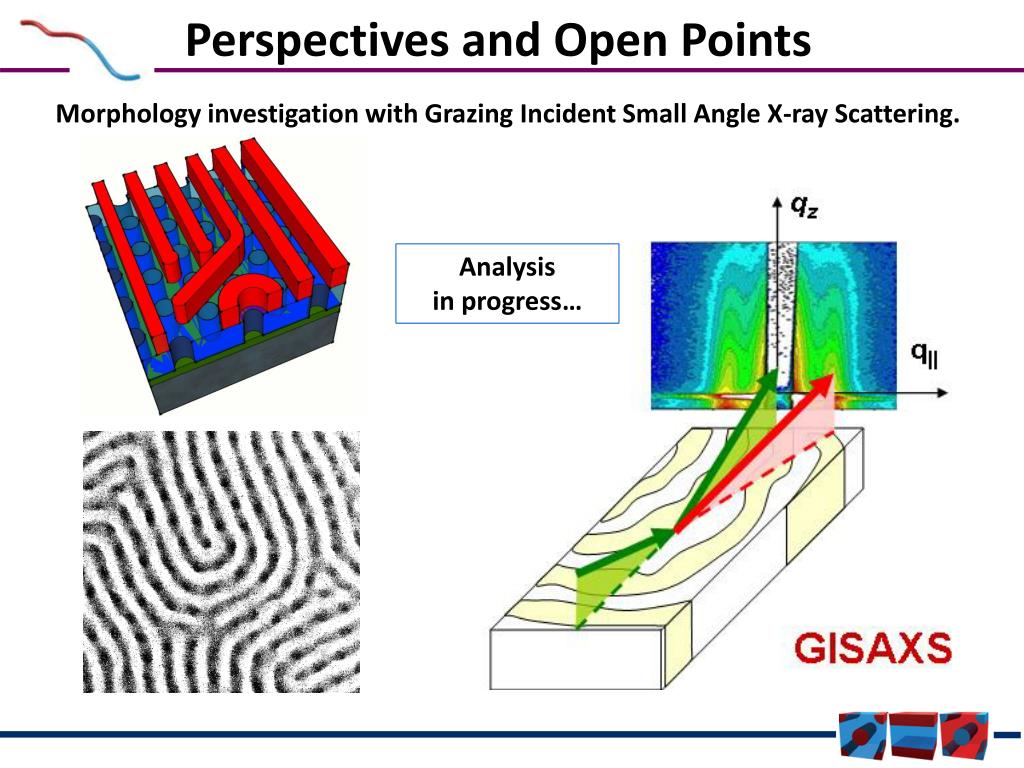 Perspectives and Open Points

Morphology investigation with Grazing Incident Small Angle X-ray Scattering.

Analysis
in progress…

$q_z$

$q_{||}$

GISAXS